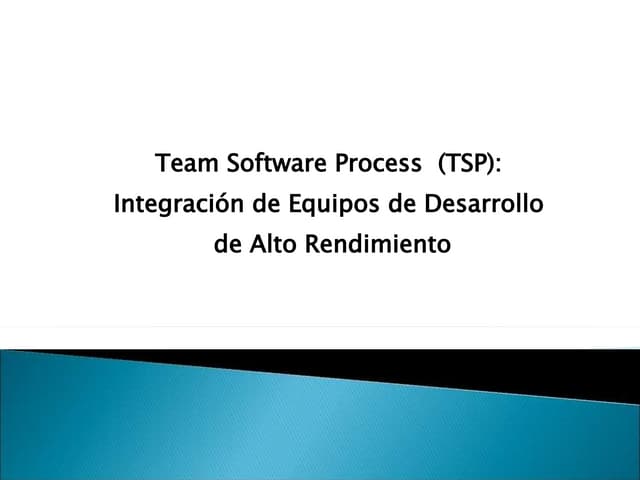 Team Software Process (TSP):
Integración de Equipos de Desarrollo
de Alto Rendimiento